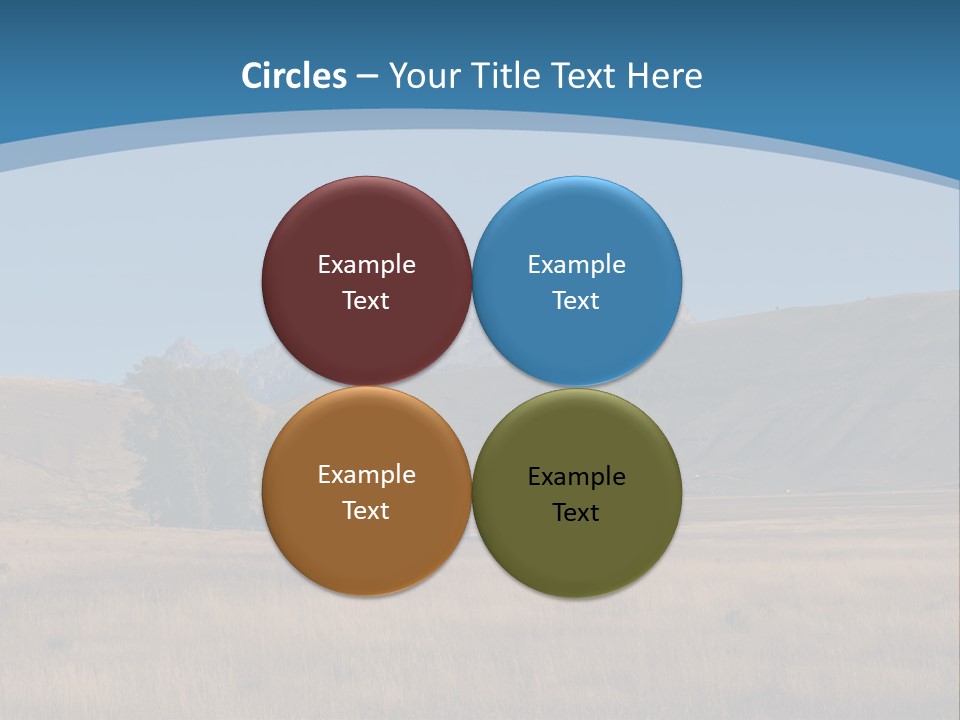 Circles – Your Title Text Here

Example Text

Example Text

Example Text

Example Text